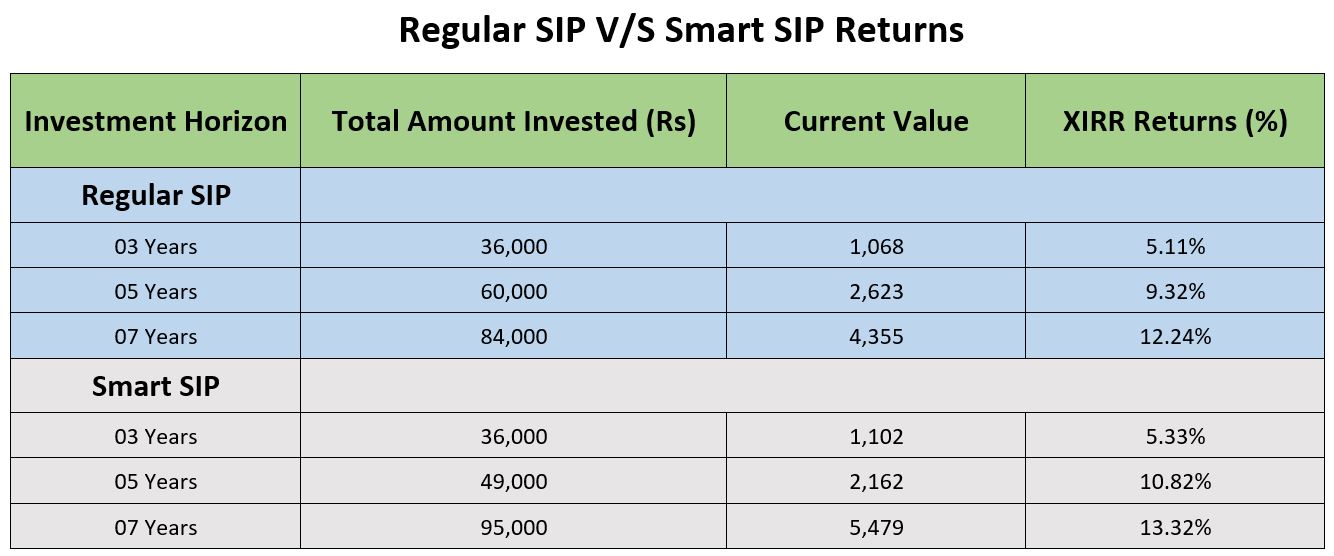 Regular SIP V/S Smart SIP Returns

| Investment Horizon | Total Amount Invested (Rs) | Current Value | XIRR Returns (%) |
|---|---|---|---|
| Regular SIP | | | |
| 03 Years | 36,000 | 1,068 | 5.11% |
| 05 Years | 60,000 | 2,623 | 9.32% |
| 07 Years | 84,000 | 4,355 | 12.24% |
| Smart SIP | | | |
| 03 Years | 36,000 | 1,102 | 5.33% |
| 05 Years | 49,000 | 2,162 | 10.82% |
| 07 Years | 95,000 | 5,479 | 13.32% |